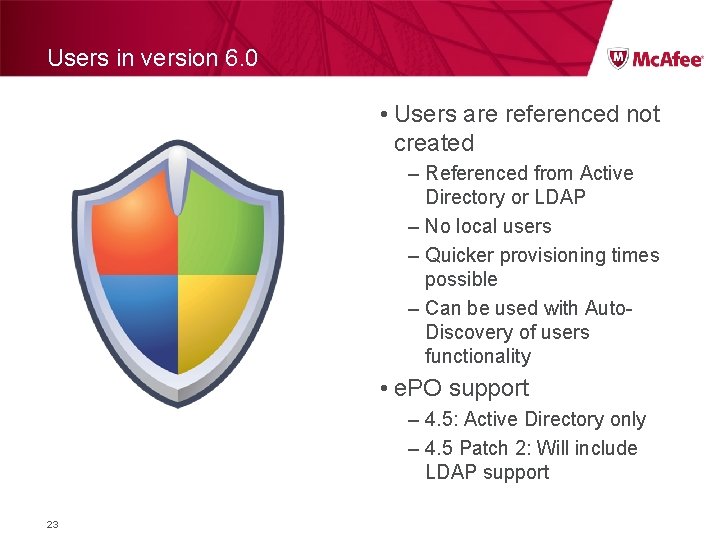 Users in version 6.0

McAfee

• Users are referenced not created
– Referenced from Active Directory or LDAP
– No local users
– Quicker provisioning times possible
– Can be used with Auto-Discovery of users functionality

• ePO support
– 4.5: Active Directory only
– 4.5 Patch 2: Will include LDAP support

23